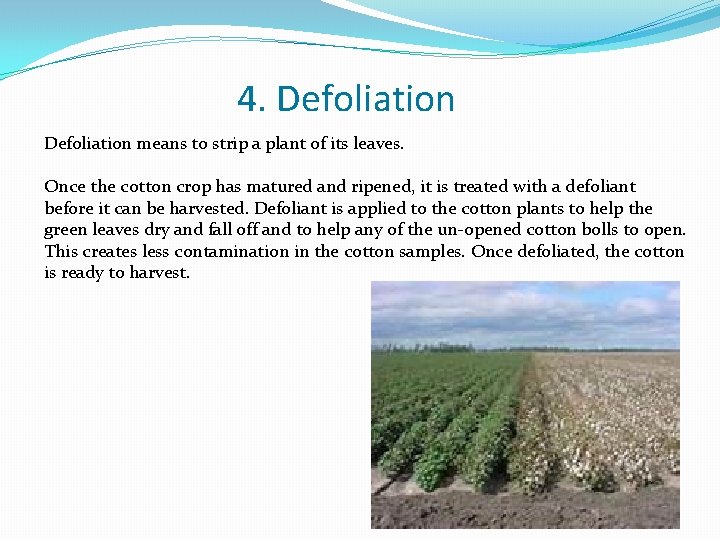 4. Defoliation

Defoliation means to strip a plant of its leaves.

Once the cotton crop has matured and ripened, it is treated with a defoliant before it can be harvested. Defoliant is applied to the cotton plants to help the green leaves dry and fall off and to help any of the un-opened cotton bolls to open. This creates less contamination in the cotton samples. Once defoliated, the cotton is ready to harvest.